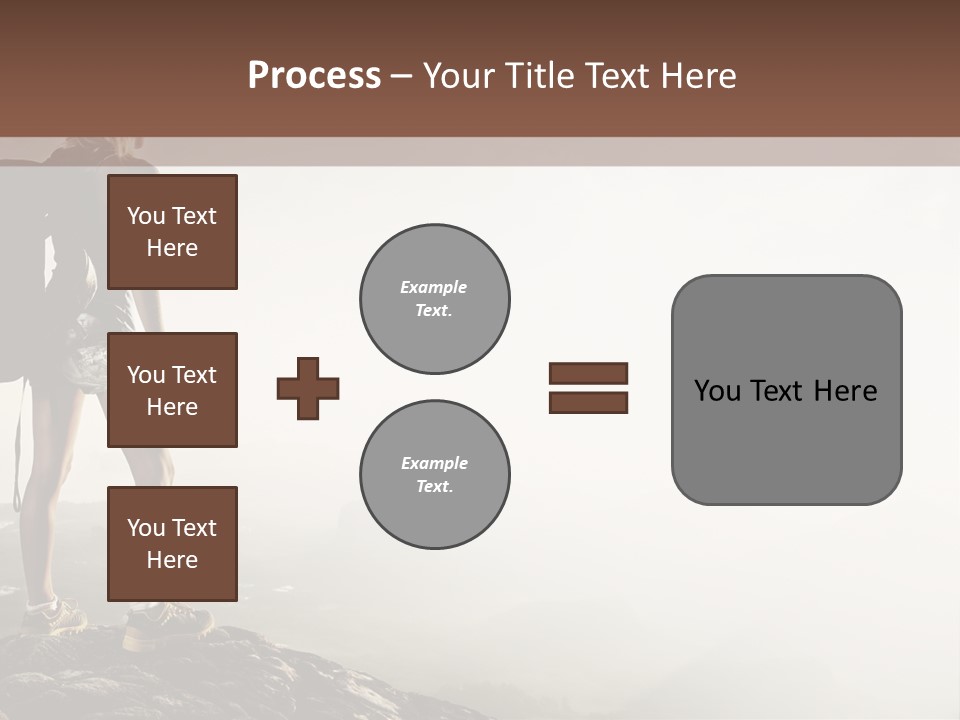 Process – Your Title Text Here

You Text Here

You Text Here

You Text Here

Example Text.

Example Text.

You Text Here